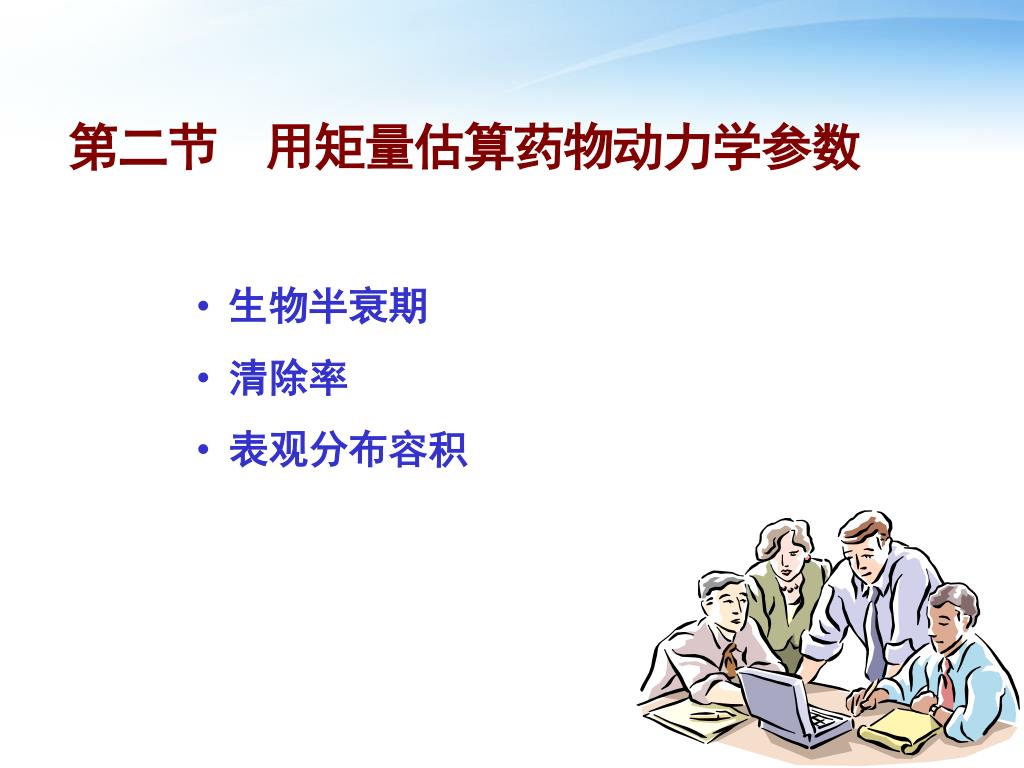 第二节　用矩量估算药物动力学参数

• 生物半衰期
• 清除率
• 表观分布容积